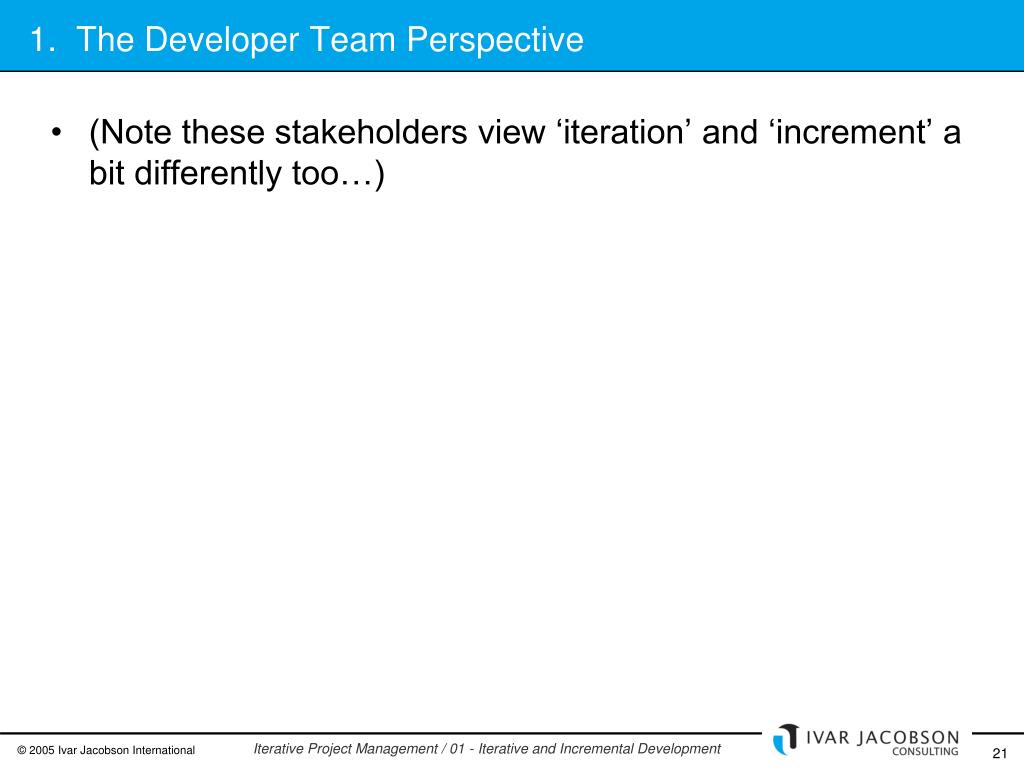 1. The Developer Team Perspective

• (Note these stakeholders view ‘iteration’ and ‘increment’ a bit differently too…)

© 2005 Ivar Jacobson International

Iterative Project Management / 01 - Iterative and Incremental Development

IVAR JACOBSON CONSULTING

21